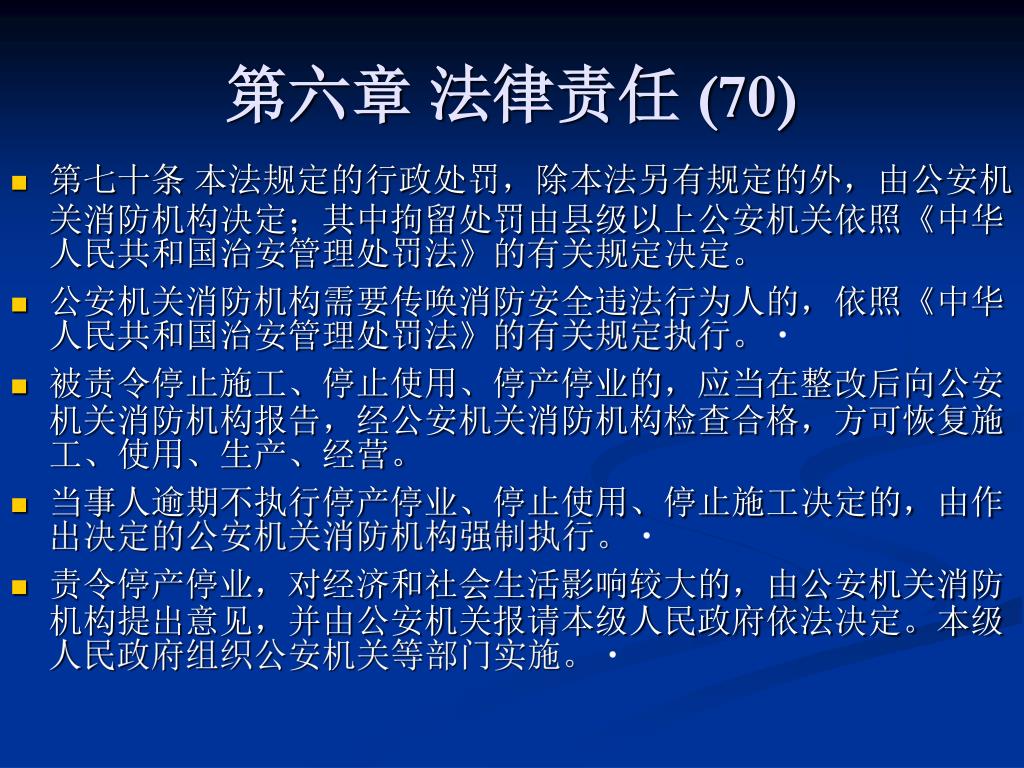 第六章 法律责任 (70)

第七十条 本法规定的行政处罚，除本法另有规定的外，由公安机关消防机构决定；其中拘留处罚由县级以上公安机关依照《中华人民共和国治安管理处罚法》的有关规定决定。

公安机关消防机构需要传唤消防安全违法行为人的，依照《中华人民共和国治安管理处罚法》的有关规定执行。·

被责令停止施工、停止使用、停产停业的，应当在整改后向公安机关消防机构报告，经公安机关消防机构检查合格，方可恢复施工、使用、生产、经营。

当事人逾期不执行停产停业、停止使用、停止施工决定的，由作出决定的公安机关消防机构强制执行。·

责令停产停业，对经济和社会生活影响较大的，由公安机关消防机构提出意见，并由公安机关报请本级人民政府依法决定。本级人民政府组织公安机关等部门实施。·